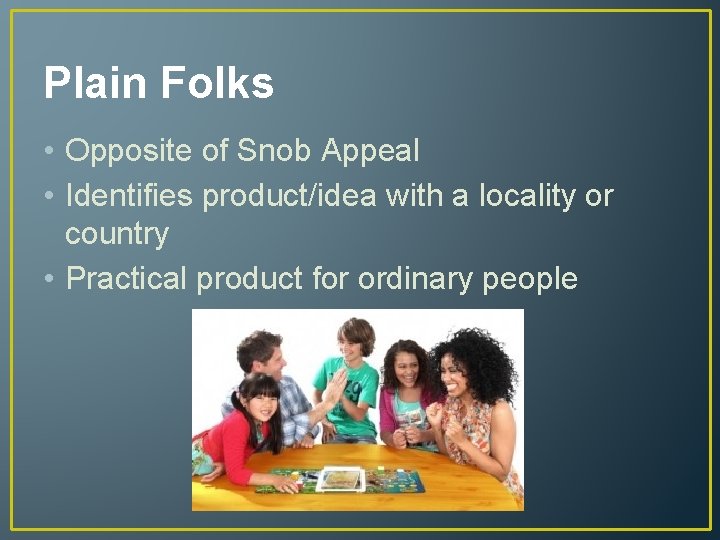 Plain Folks

• Opposite of Snob Appeal
• Identifies product/idea with a locality or country
• Practical product for ordinary people